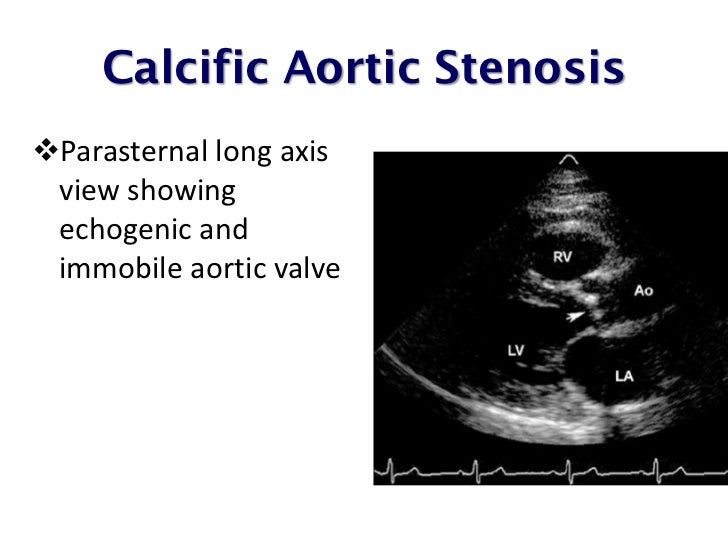 Calcific Aortic Stenosis

❖Parasternal long axis view showing echogenic and immobile aortic valve

RV

Ao

LV

LA